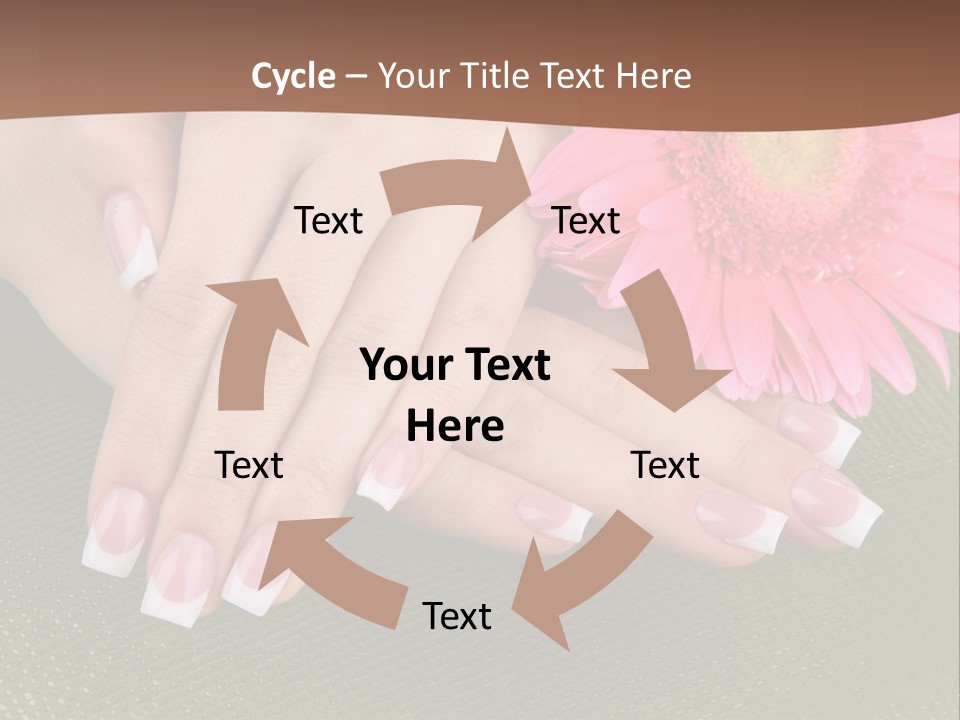 Cycle – Your Title Text Here

Text

Text

Your Text Here

Text

Text

Text